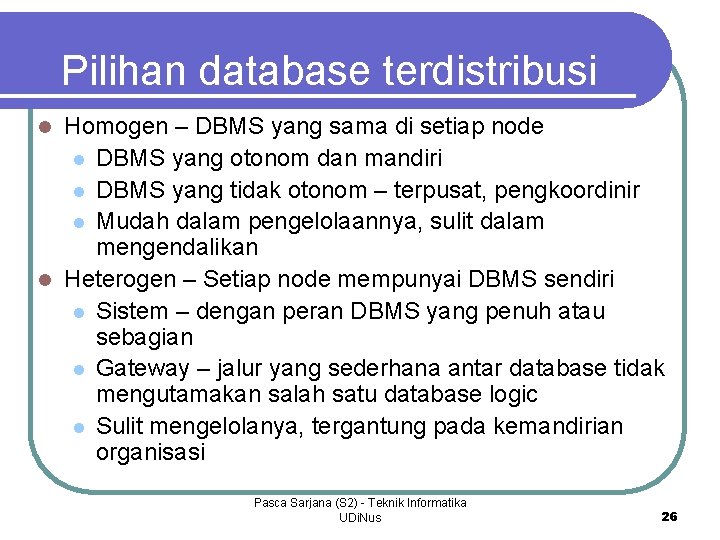 Pilihan database terdistribusi

- Homogen – DBMS yang sama di setiap node
  - DBMS yang otonom dan mandiri
  - DBMS yang tidak otonom – terpusat, pengkoordinir
  - Mudah dalam pengelolaannya, sulit dalam mengendalikan
- Heterogen – Setiap node mempunyai DBMS sendiri
  - Sistem – dengan peran DBMS yang penuh atau sebagian
  - Gateway – jalur yang sederhana antar database tidak mengutamakan salah satu database logic
  - Sulit mengelolanya, tergantung pada kemandirian organisasi

Pasca Sarjana (S2) - Teknik Informatika UDiNus

26